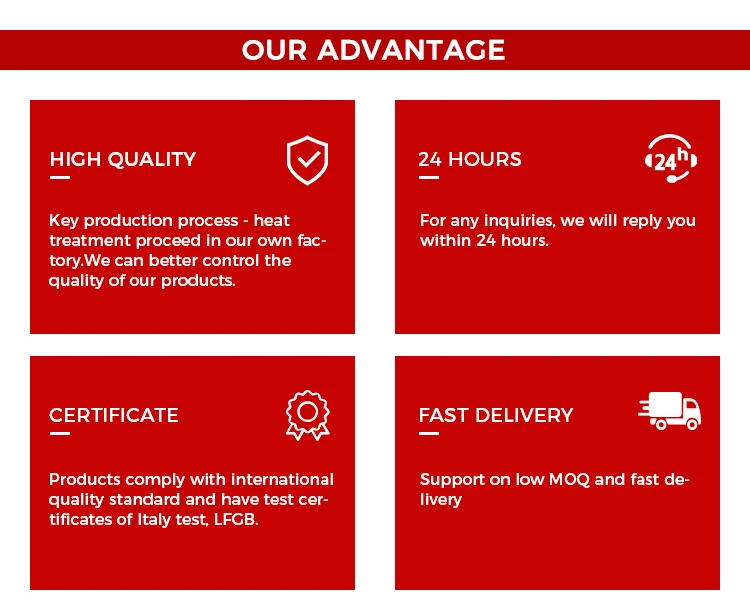 OUR ADVANTAGE

HIGH QUALITY

Key production process - heat treatment proceed in our own factory.We can better control the quality of our products.

24 HOURS

24h

For any inquiries, we will reply you within 24 hours.

CERTIFICATE

Products comply with international quality standard and have test certificates of Italy test, LFGB.

FAST DELIVERY

Support on low MOQ and fast delivery